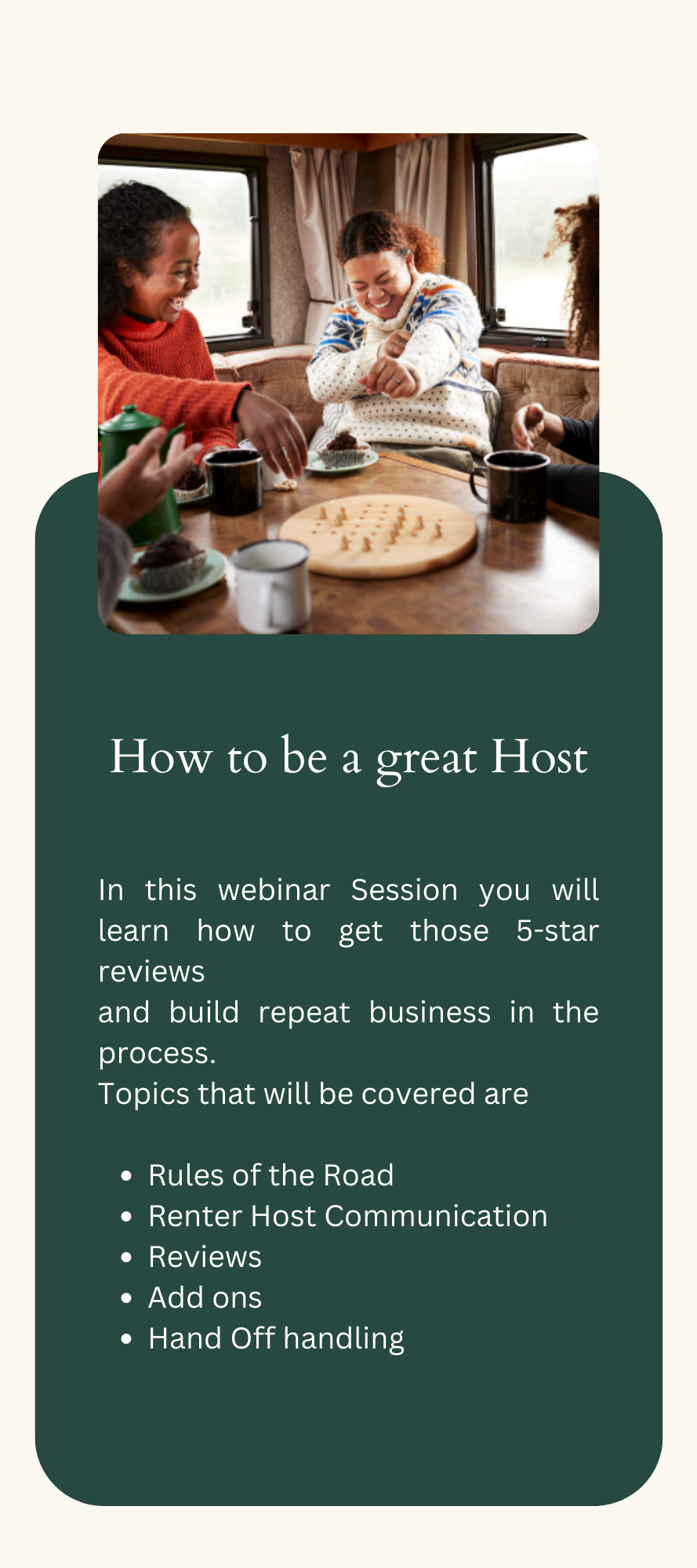 How to be a great Host

In this webinar Session you will learn how to get those 5-star reviews
and build repeat business in the process.
Topics that will be covered are

- Rules of the Road
- Renter Host Communication
- Reviews
- Add ons
- Hand Off handling